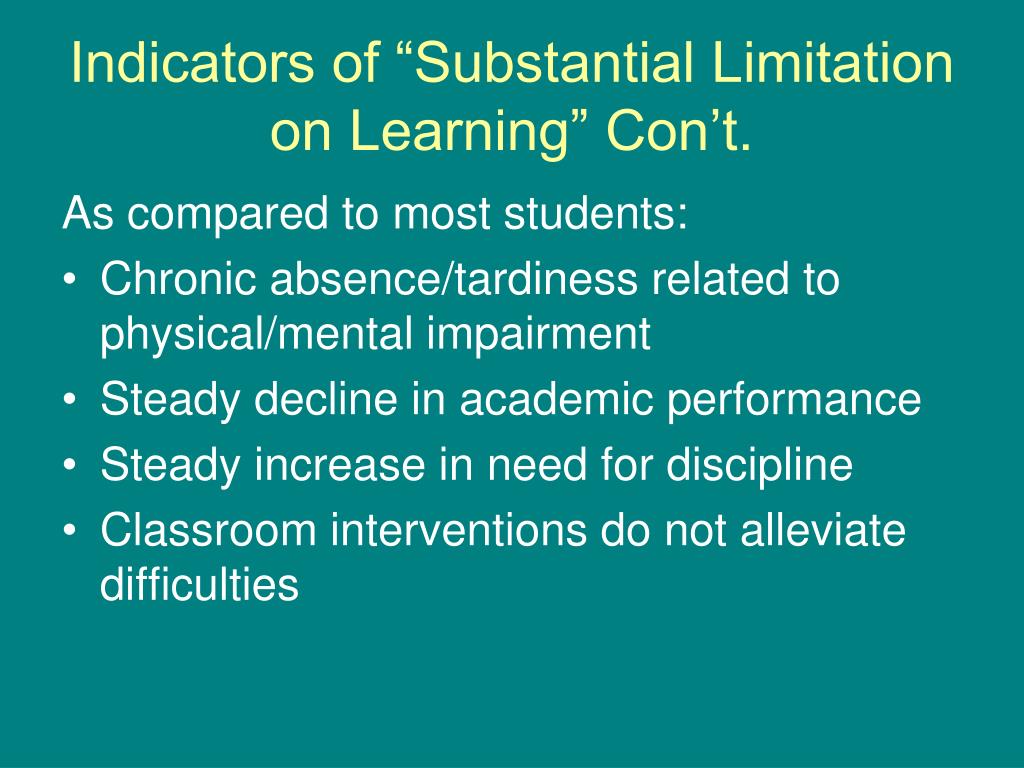 Indicators of “Substantial Limitation on Learning” Con’t.

As compared to most students:

• Chronic absence/tardiness related to physical/mental impairment
• Steady decline in academic performance
• Steady increase in need for discipline
• Classroom interventions do not alleviate difficulties